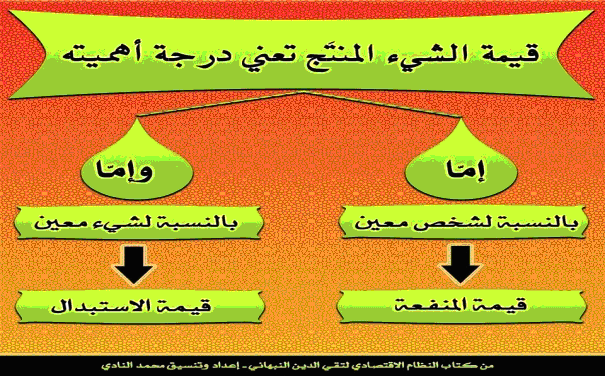 قيمة الشيء المنتَج تعني درجة أهميته

إمّا

بالنسبة لشخص معين

قيمة المنفعة

وإمّا

بالنسبة لشيء معين

قيمة الاستبدال

من كتاب النظام الاقتصادي لتقي الدين النبهاني - إعداد وتنسيق محمد النادي